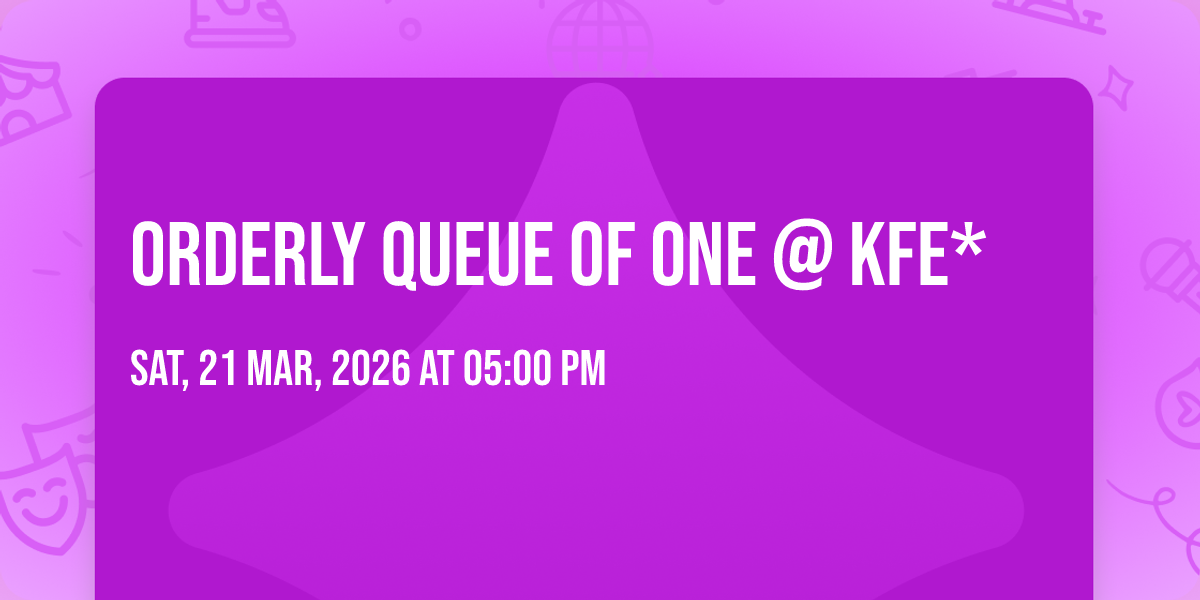 ORDERLY QUEUE OF ONE @ KFE*

SAT, 21 MAR, 2026 AT 05:00 PM